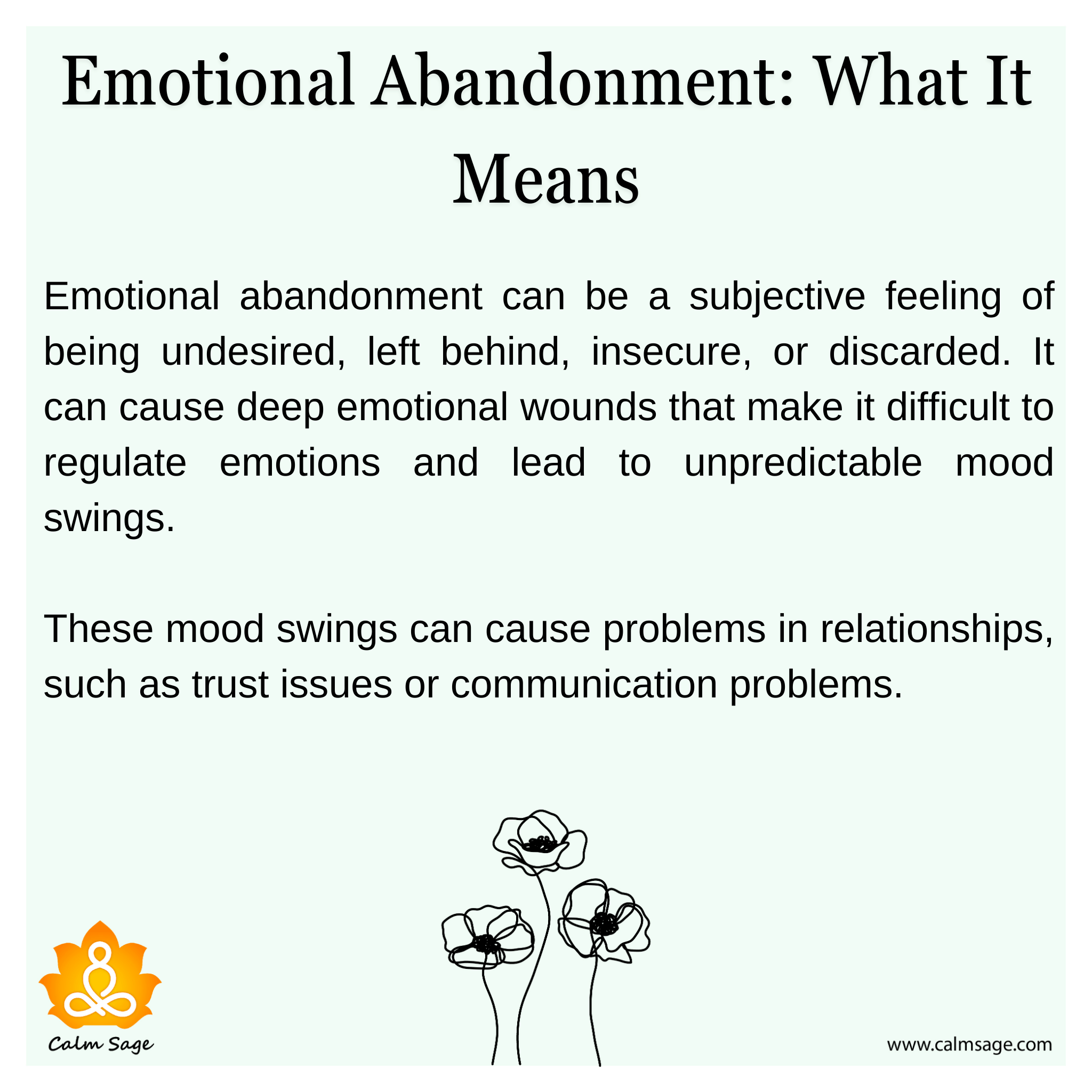 Emotional Abandonment: What It Means

Emotional abandonment can be a subjective feeling of being undesired, left behind, insecure, or discarded. It can cause deep emotional wounds that make it difficult to regulate emotions and lead to unpredictable mood swings.

These mood swings can cause problems in relationships, such as trust issues or communication problems.

Calm Sage

www.calmsage.com